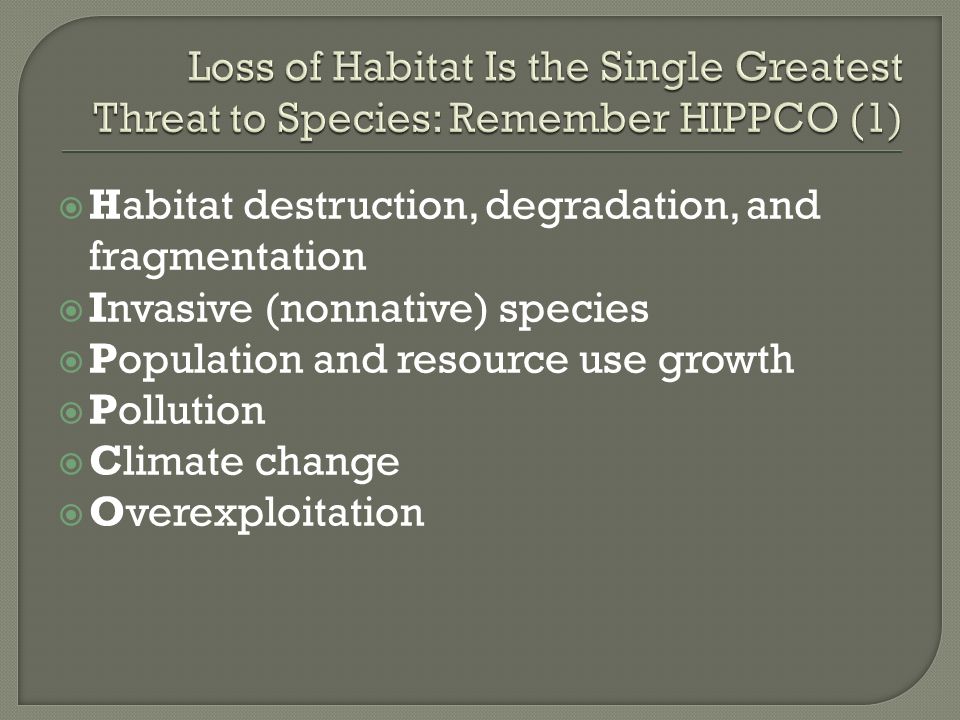 Loss of Habitat Is the Single Greatest Threat to Species: Remember HIPPCO (1)

Habitat destruction, degradation, and fragmentation
Invasive (nonnative) species
Population and resource use growth
Pollution
Climate change
Overexploitation